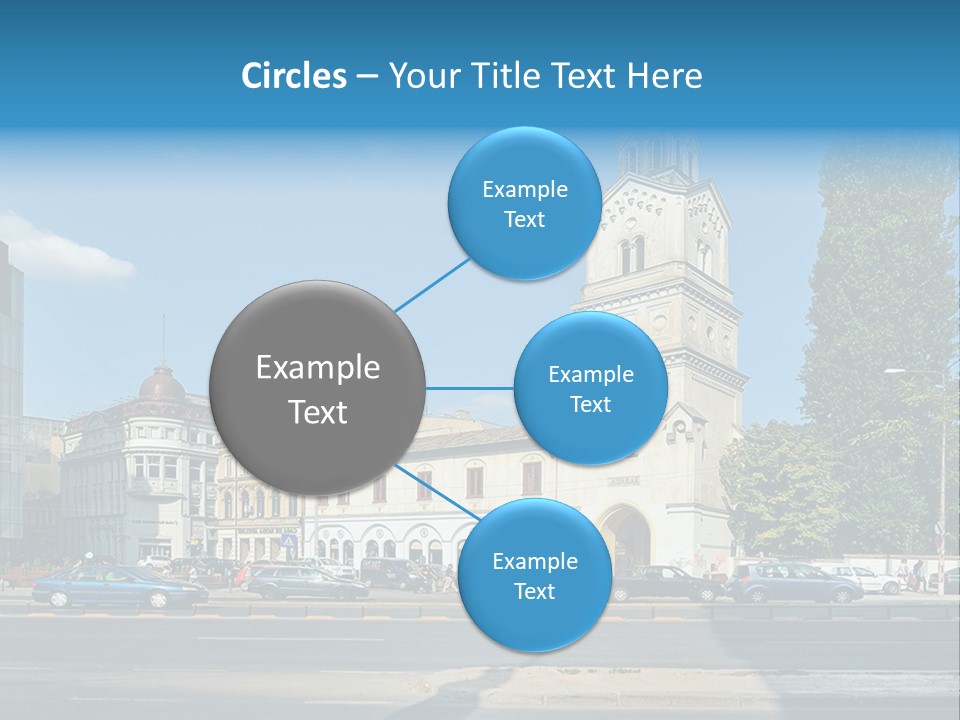 Circles – Your Title Text Here

Example Text

Example Text

Example Text

Example Text